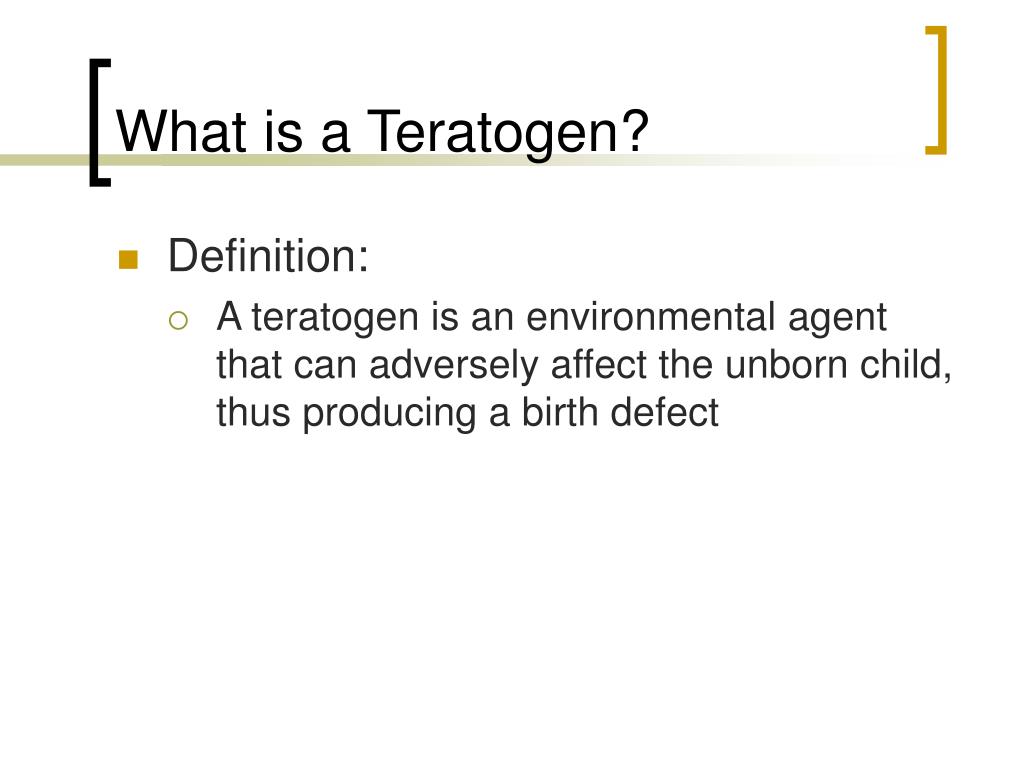 What is a Teratogen?

Definition:

A teratogen is an environmental agent that can adversely affect the unborn child, thus producing a birth defect